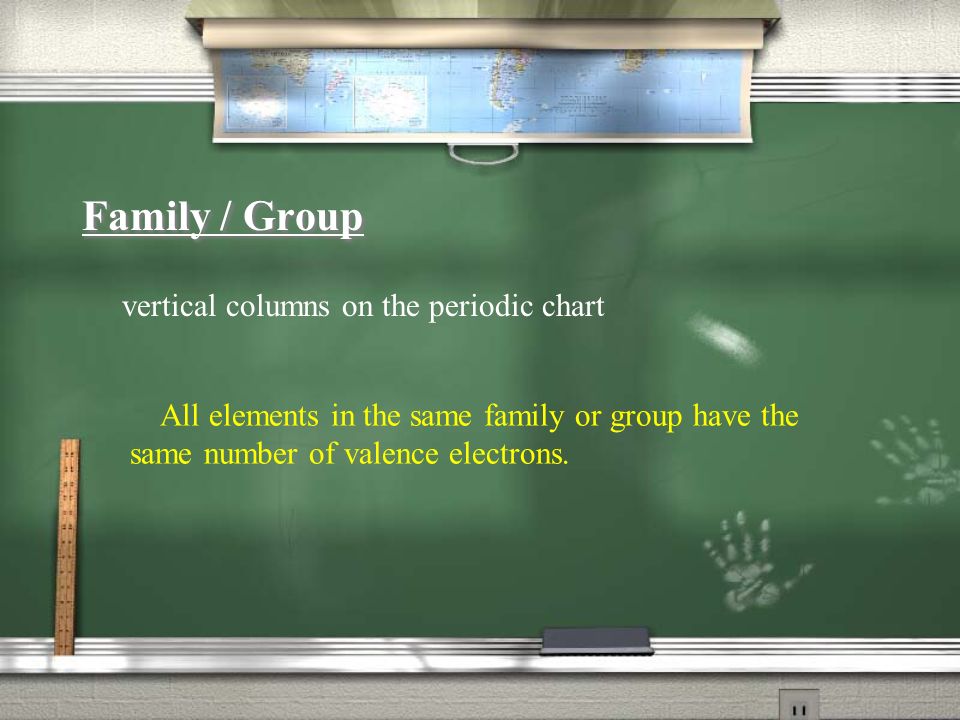 Family / Group

vertical columns on the periodic chart

All elements in the same family or group have the same number of valence electrons.